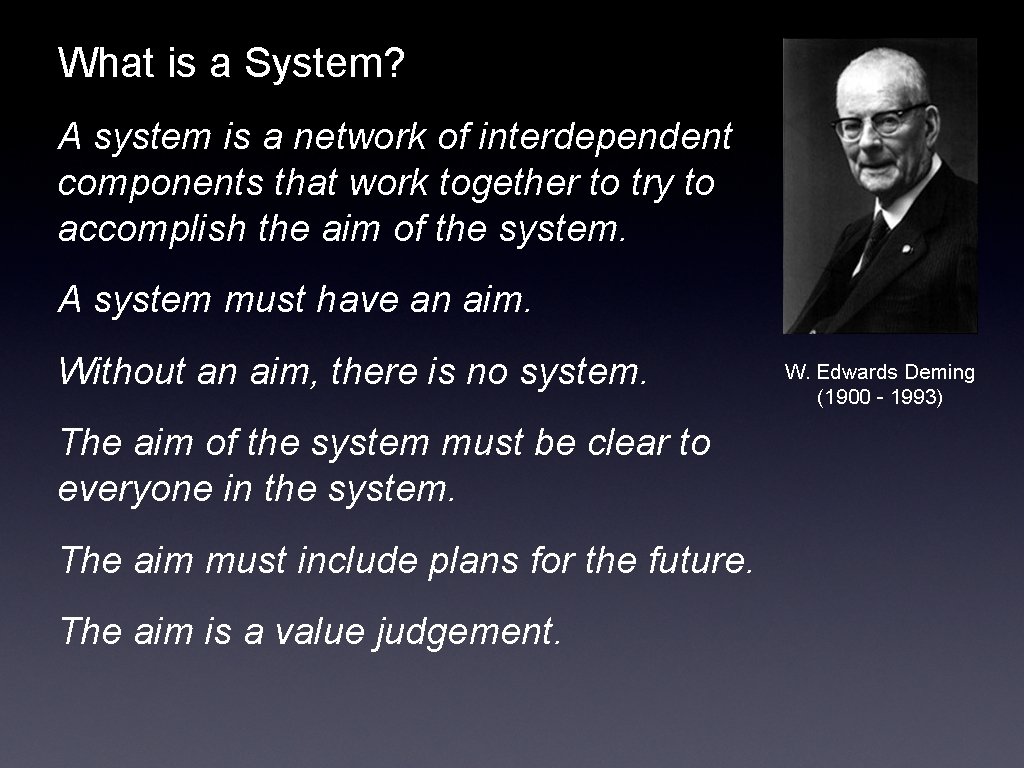 What is a System?

A system is a network of interdependent components that work together to try to accomplish the aim of the system.

A system must have an aim.

Without an aim, there is no system.

The aim of the system must be clear to everyone in the system.

The aim must include plans for the future.

The aim is a value judgement.

W. Edwards Deming
(1900 - 1993)